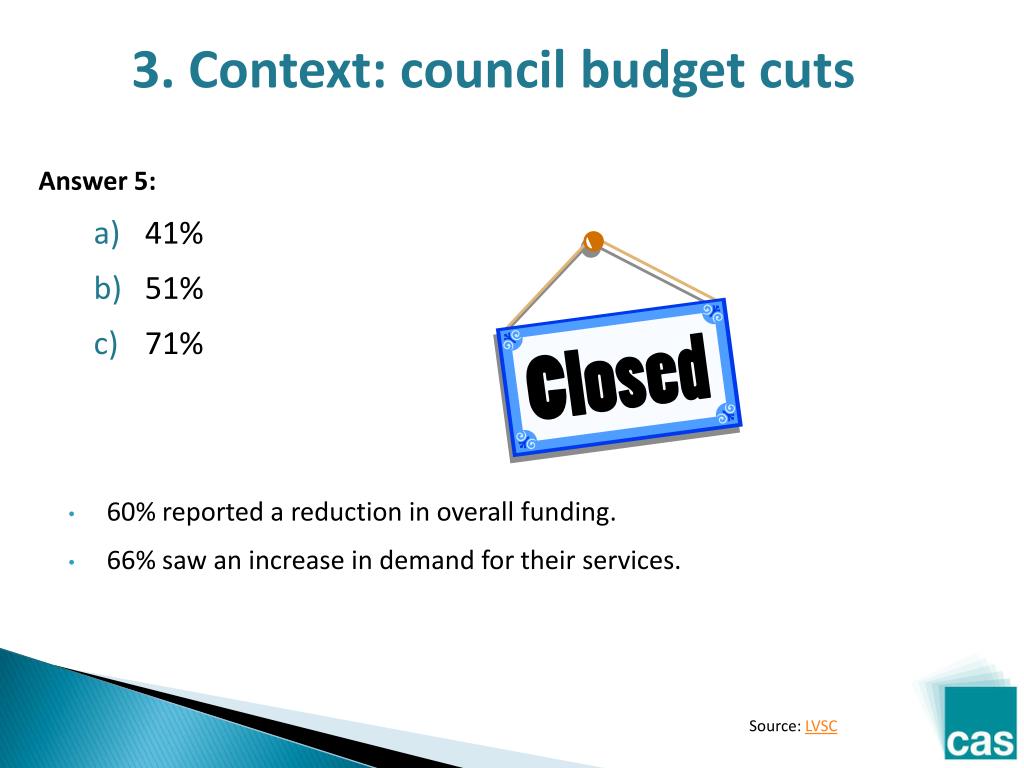 3. Context: council budget cuts

Answer 5:

a) 41%
b) 51%
c) 71%

Closed

• 60% reported a reduction in overall funding.
• 66% saw an increase in demand for their services.

Source: LVSC

cas